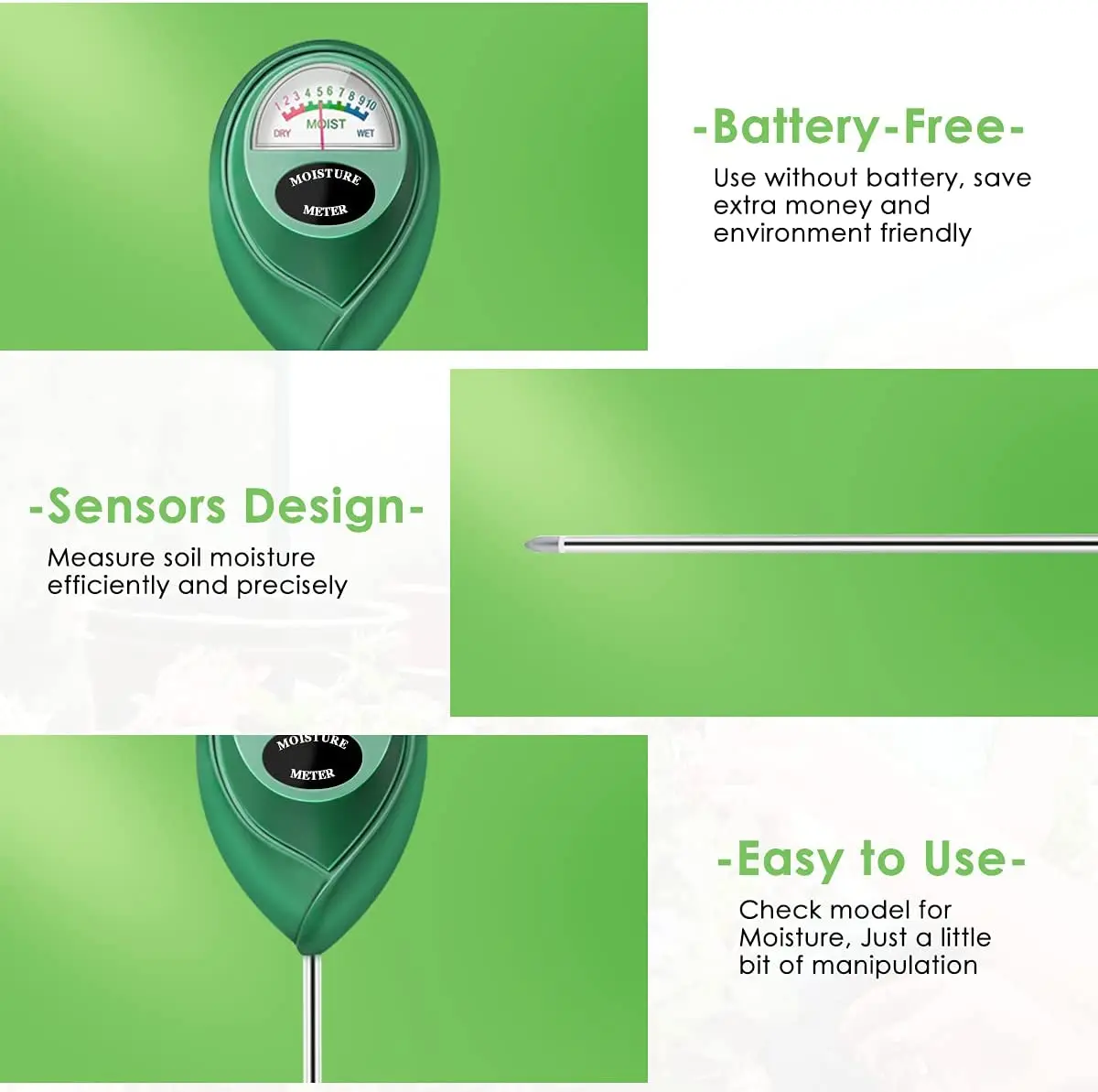 1 2 3 4 5 6 7 8 9 10
MOIST
DRY
WET
MOISTURE
METER

-Battery-Free-
Use without battery, save extra money and environment friendly

-Sensors Design-
Measure soil moisture efficiently and precisely

MOISTURE
METER

-Easy to Use-
Check model for Moisture, Just a little bit of manipulation